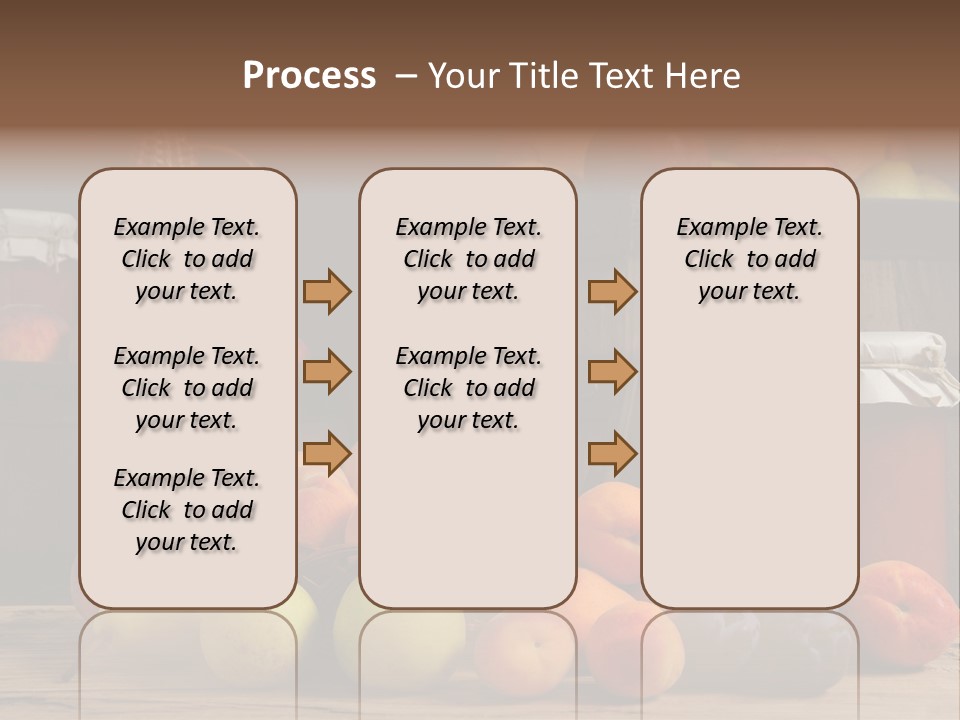 Process – Your Title Text Here

Example Text. Click to add your text.

Example Text. Click to add your text.

Example Text. Click to add your text.

Example Text. Click to add your text.

Example Text. Click to add your text.

Example Text. Click to add your text.